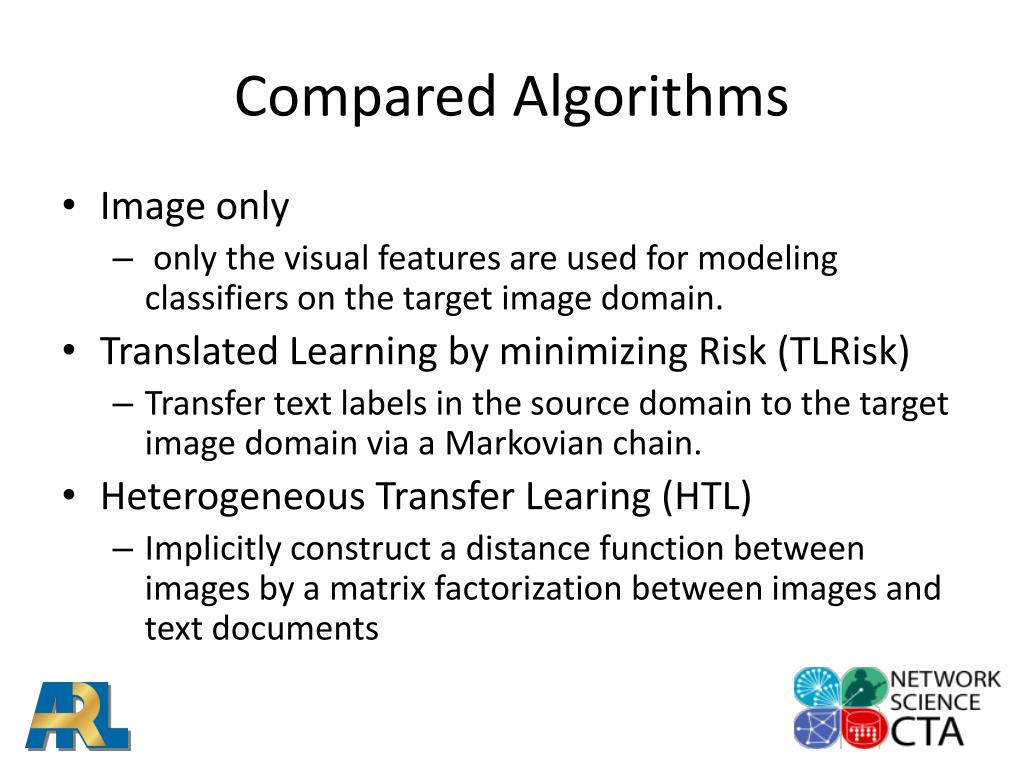 Compared Algorithms

• Image only
– only the visual features are used for modeling classifiers on the target image domain.
• Translated Learning by minimizing Risk (TLRisk)
– Transfer text labels in the source domain to the target image domain via a Markovian chain.
• Heterogeneous Transfer Learing (HTL)
– Implicitly construct a distance function between images by a matrix factorization between images and text documents

ARL

NETWORK SCIENCE CTA